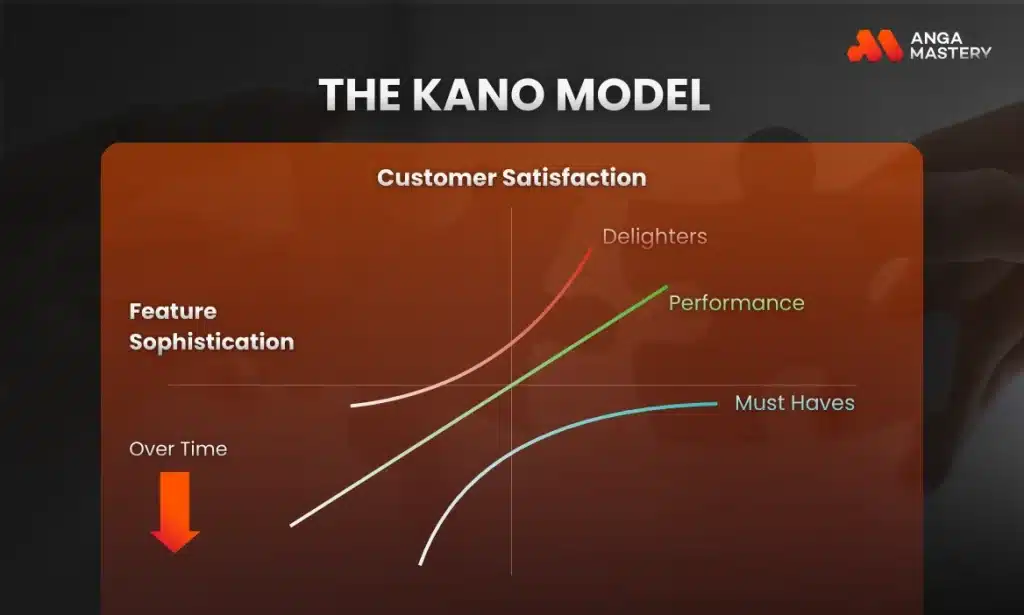 ANGA MASTERY

THE KANO MODEL

Customer Satisfaction

Delighters

Performance

Feature Sophistication

Must Haves

Over Time